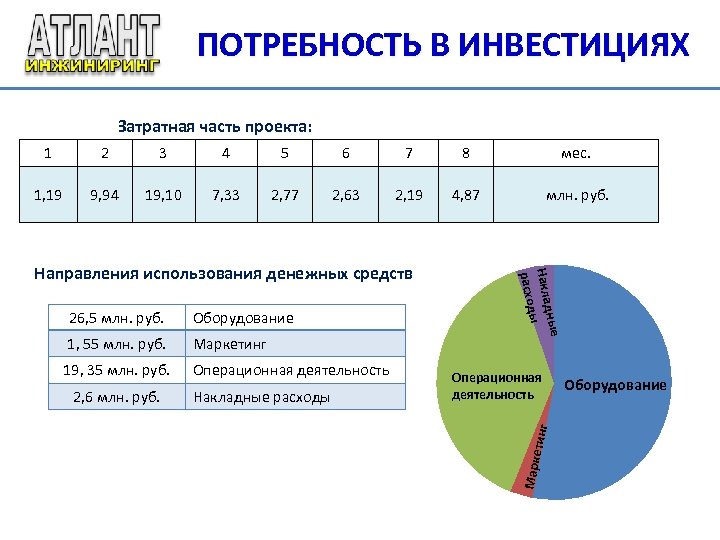 АТЛАНТ
ИНЖИНИРИНГ

ПОТРЕБНОСТЬ В ИНВЕСТИЦИЯХ

Затратная часть проекта:

| 1 | 2 | 3 | 4 | 5 | 6 | 7 | 8 | мес. |
|---|---|---|---|---|---|---|---|---|
| 1,19 | 9,94 | 19,10 | 7,33 | 2,77 | 2,63 | 2,19 | 4,87 | млн. руб. |

Направления использования денежных средств

| 26,5 млн. руб. | Оборудование |
|---|---|
| 1, 55 млн. руб. | Маркетинг |
| 19, 35 млн. руб. | Операционная деятельность |
| 2,6 млн. руб. | Накладные расходы |

Накладные расходы

Операционная деятельность

Оборудование

Маркетинг